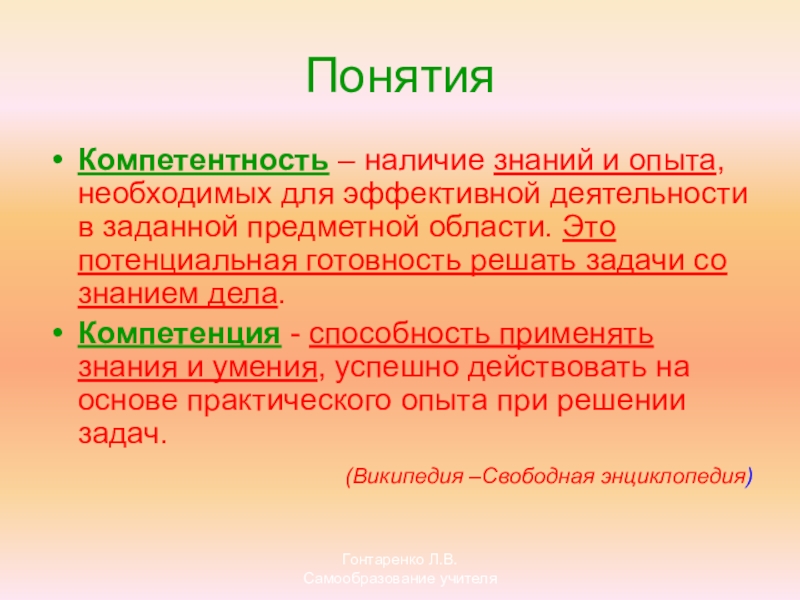 Понятия

• Компетентность – наличие знаний и опыта, необходимых для эффективной деятельности в заданной предметной области. Это потенциальная готовность решать задачи со знанием дела.

• Компетенция - способность применять знания и умения, успешно действовать на основе практического опыта при решении задач.

(Википедия –Свободная энциклопедия)

Гонтаренко Л.В.
Самообразование учителя